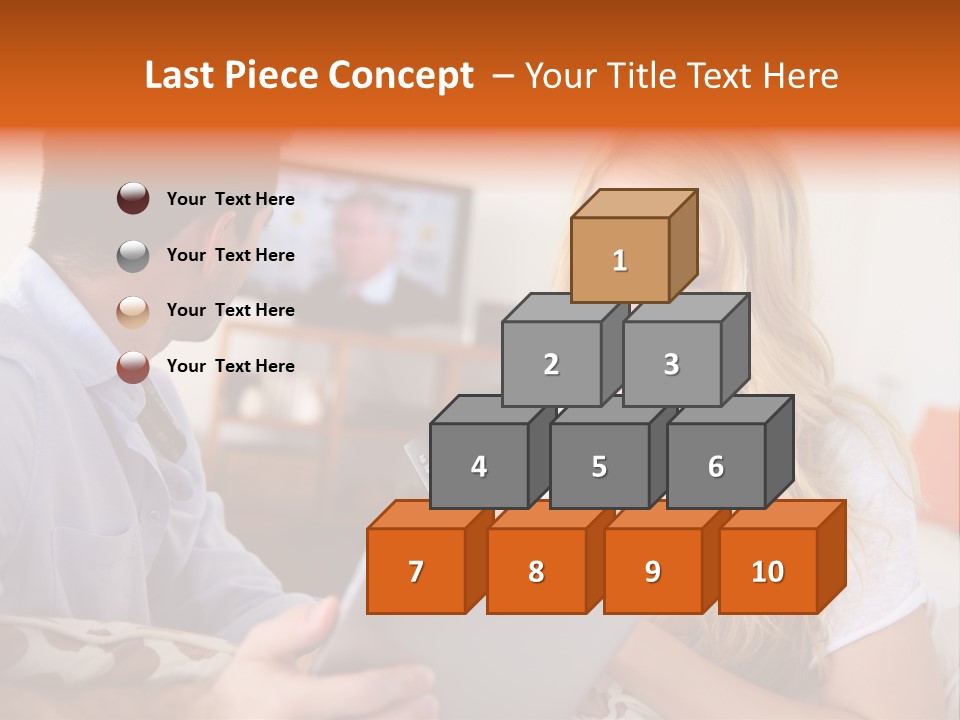 Last Piece Concept – Your Title Text Here

Your Text Here

Your Text Here

Your Text Here

Your Text Here

1

2 3

4 5 6

7 8 9 10